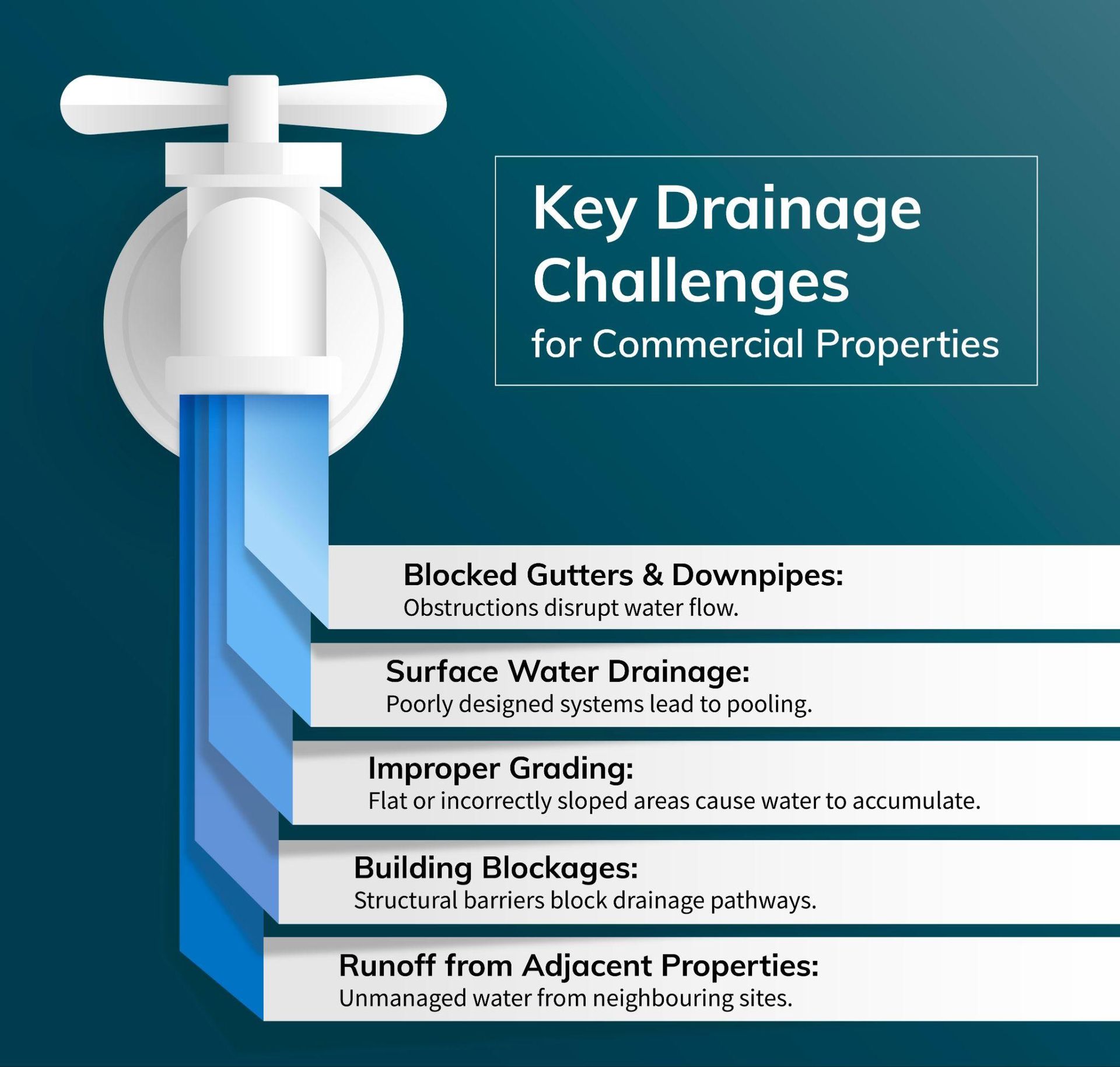 Key Drainage Challenges
for Commercial Properties

Blocked Gutters & Downpipes:
Obstructions disrupt water flow.

Surface Water Drainage:
Poorly designed systems lead to pooling.

Improper Grading:
Flat or incorrectly sloped areas cause water to accumulate.

Building Blockages:
Structural barriers block drainage pathways.

Runoff from Adjacent Properties:
Unmanaged water from neighbouring sites.